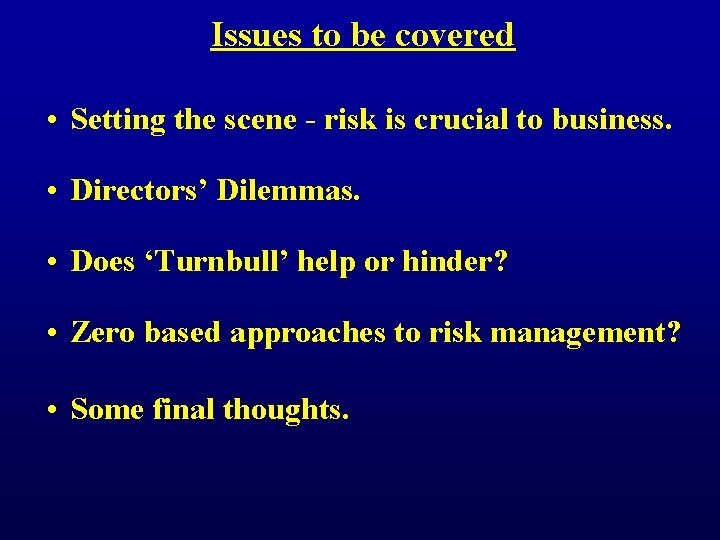 Issues to be covered

• Setting the scene - risk is crucial to business.

• Directors’ Dilemmas.

• Does ‘Turnbull’ help or hinder?

• Zero based approaches to risk management?

• Some final thoughts.